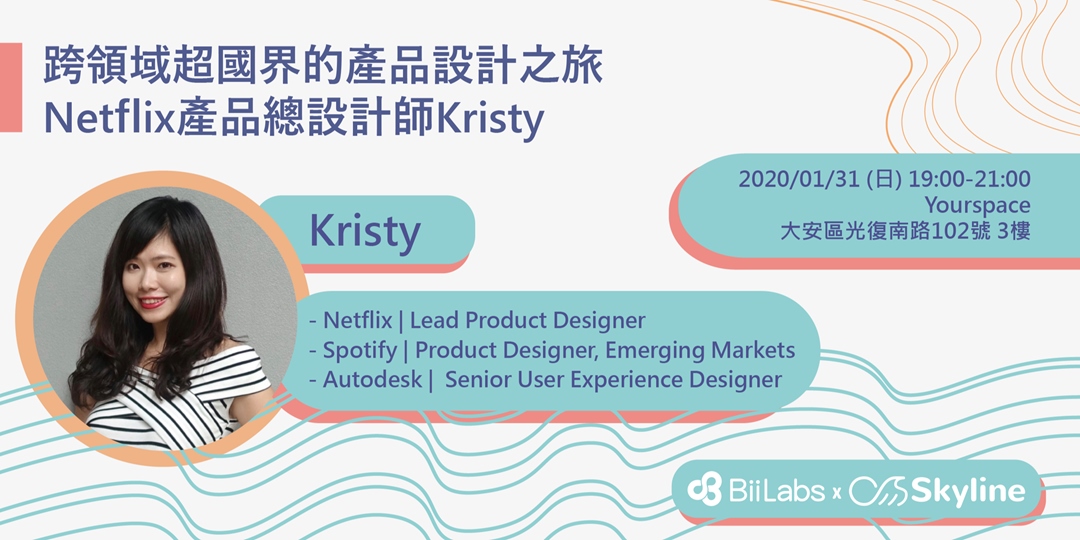 跨領域超國界的產品設計之旅
Netflix產品總設計師Kristy

2020/01/31 (日) 19:00-21:00
Yourspace
大安區光復南路102號 3樓

Kristy

- Netflix | Lead Product Designer
- Spotify | Product Designer, Emerging Markets
- Autodesk | Senior User Experience Designer

BiiLabs x Skyline